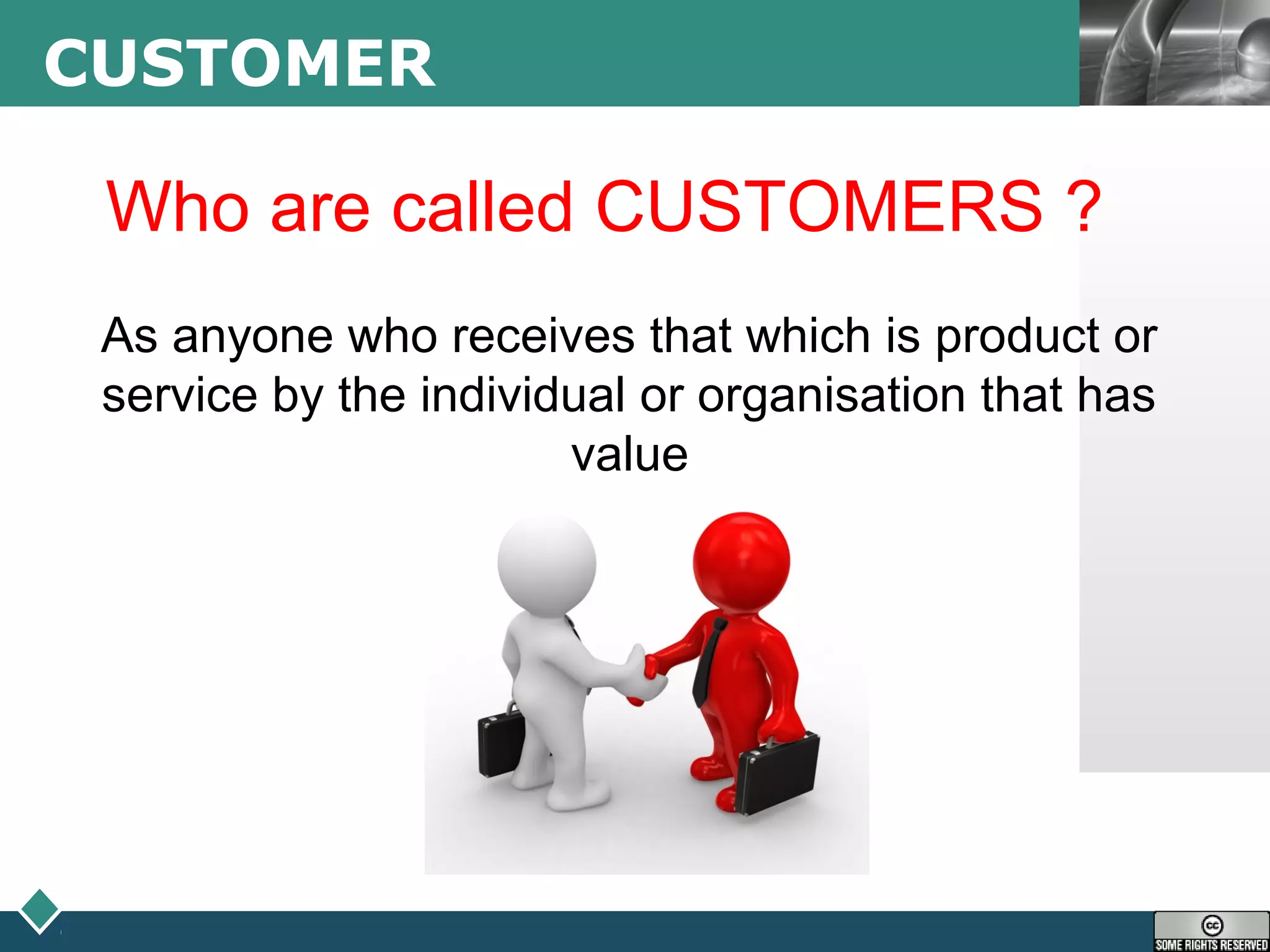 CUSTOMER

Who are called CUSTOMERS ?

As anyone who receives that which is product or service by the individual or organisation that has value

cc
SOME RIGHTS RESERVED